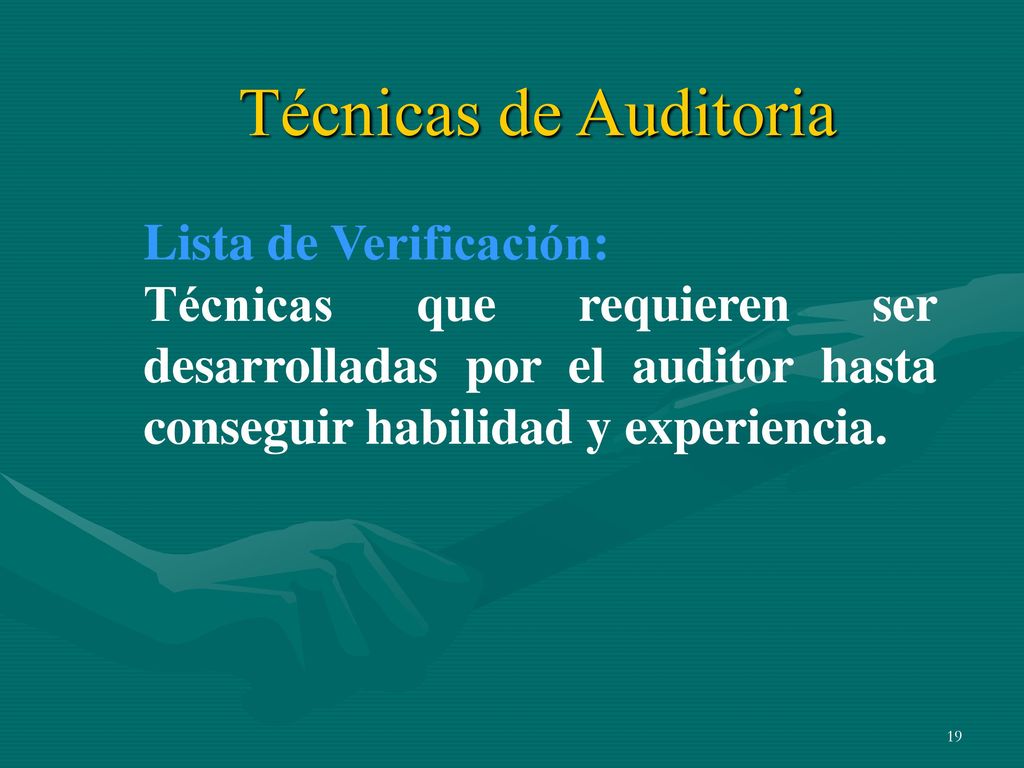 Técnicas de Auditoria

Lista de Verificación:
Técnicas que requieren ser desarrolladas por el auditor hasta conseguir habilidad y experiencia.

19